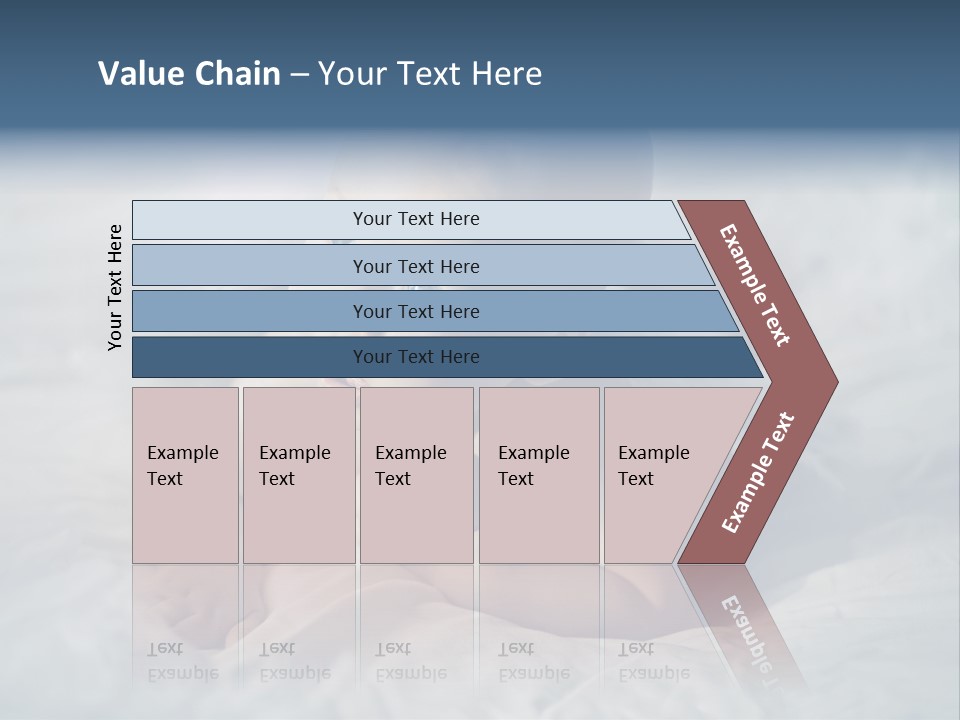 Value Chain – Your Text Here

Your Text Here

Your Text Here

Your Text Here

Your Text Here

Your Text Here

Example Text

Example Text

Example Text

Example Text

Example Text

Example Text

Example Text